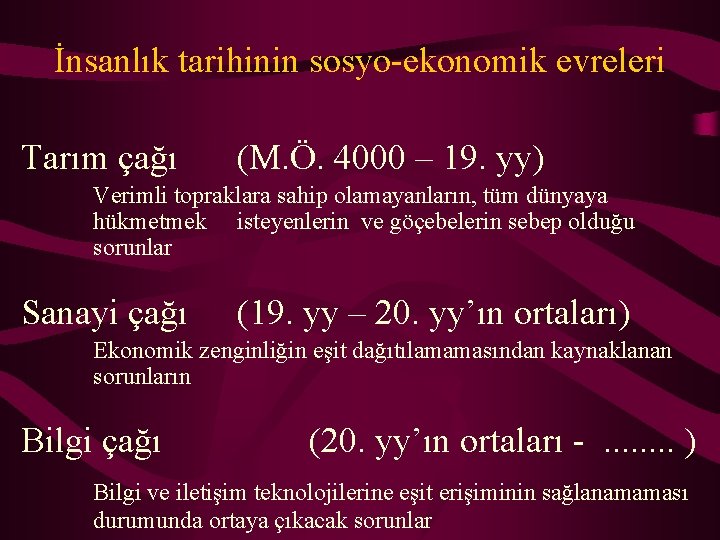 İnsanlık tarihinin sosyo-ekonomik evreleri

Tarım çağı (M.Ö. 4000 – 19. yy)

Verimli topraklara sahip olamayanların, tüm dünyaya hükmetmek isteyenlerin ve göçebelerin sebep olduğu sorunlar

Sanayi çağı (19. yy – 20. yy'ın ortaları)

Ekonomik zenginliğin eşit dağıtılamamasından kaynaklanan sorunların

Bilgi çağı (20. yy'ın ortaları - ........ )

Bilgi ve iletişim teknolojilerine eşit erişiminin sağlanamaması durumunda ortaya çıkacak sorunlar